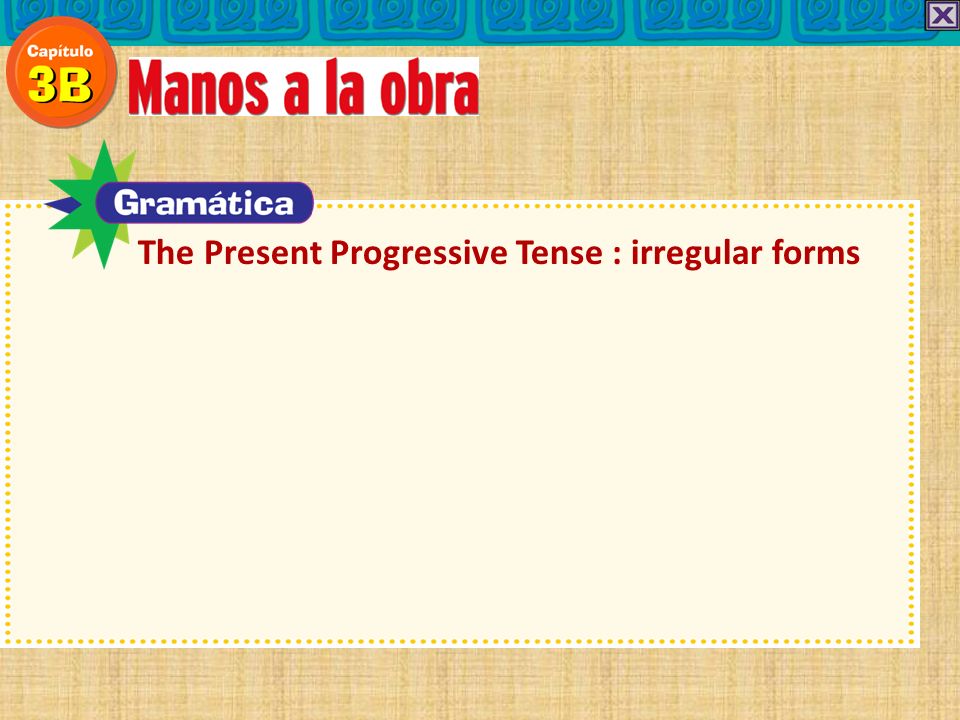 Capítulo
3B
Manos a la obra

Gramática
The Present Progressive Tense : irregular forms